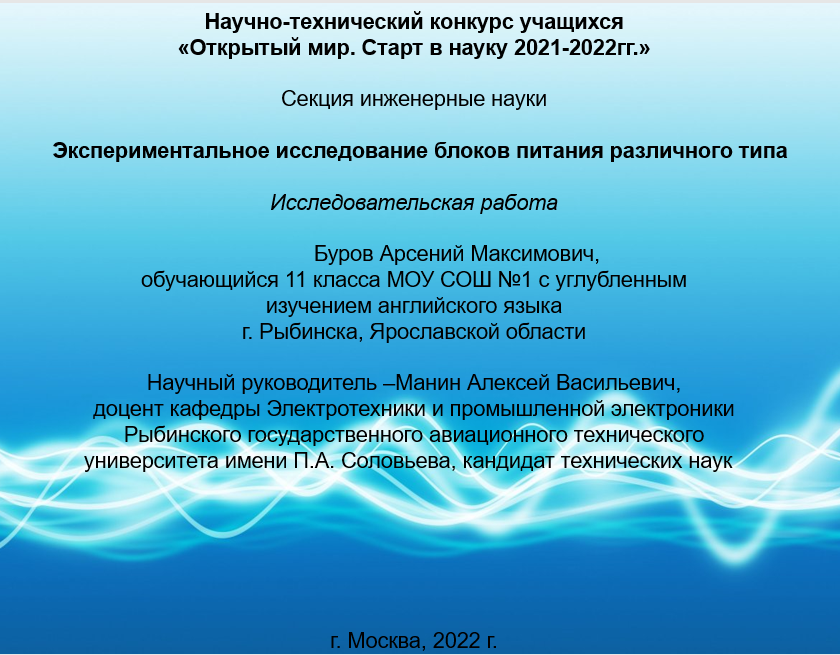 Научно-технический конкурс учащихся
«Открытый мир. Старт в науку 2021-2022гг.»

Секция инженерные науки

Экспериментальное исследование блоков питания различного типа

Исследовательская работа

Буров Арсений Максимович,
обучающийся 11 класса МОУ СОШ №1 с углубленным изучением английского языка
г. Рыбинска, Ярославской области

Научный руководитель –Манин Алексей Васильевич,
доцент кафедры Электротехники и промышленной электроники Рыбинского государственного авиационного технического университета имени П.А. Соловьева, кандидат технических наук

г. Москва, 2022 г.